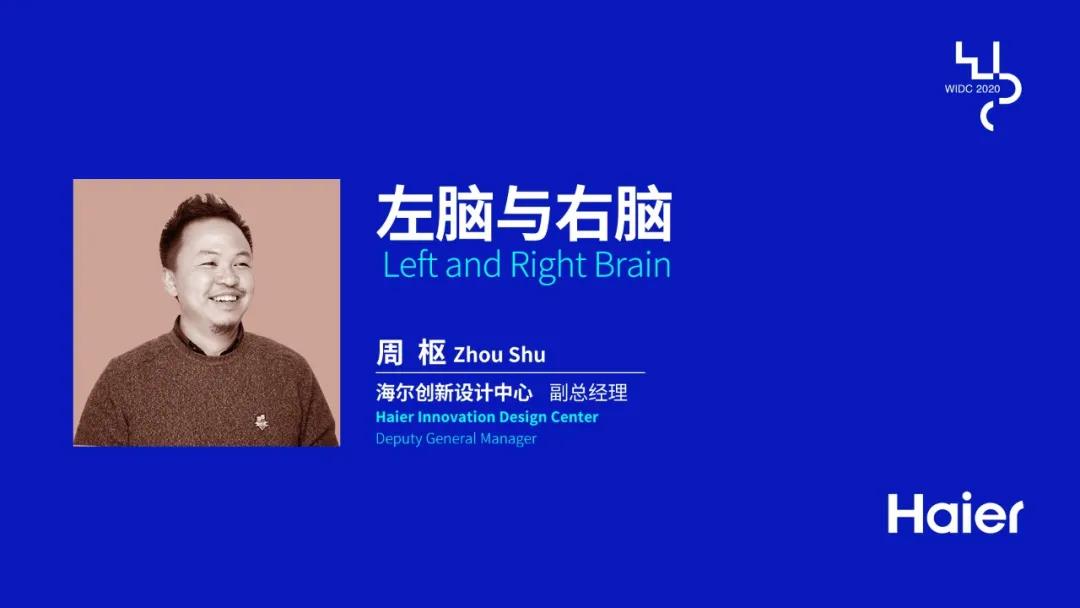 WIDC 2020

左脑与右脑
Left and Right Brain

周 枢 Zhou Shu

海尔创新设计中心 副总经理
Haier Innovation Design Center
Deputy General Manager

Haier